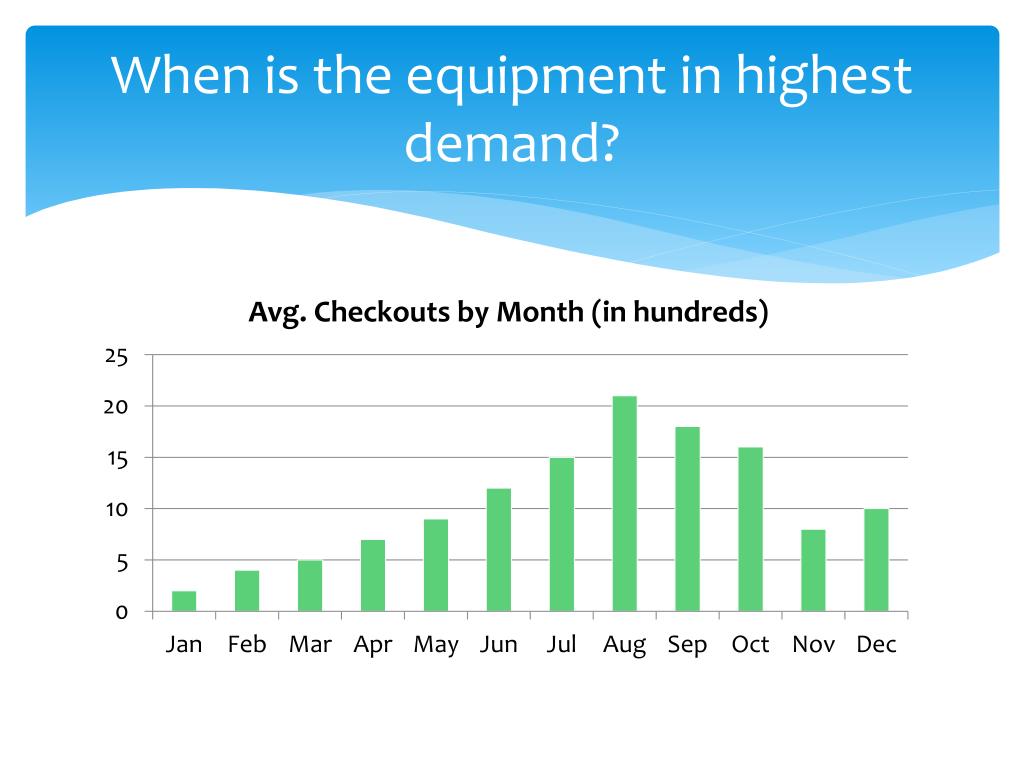 When is the equipment in highest demand?

Avg. Checkouts by Month (in hundreds)

25
20
15
10
5
0

Jan Feb Mar Apr May Jun Jul Aug Sep Oct Nov Dec